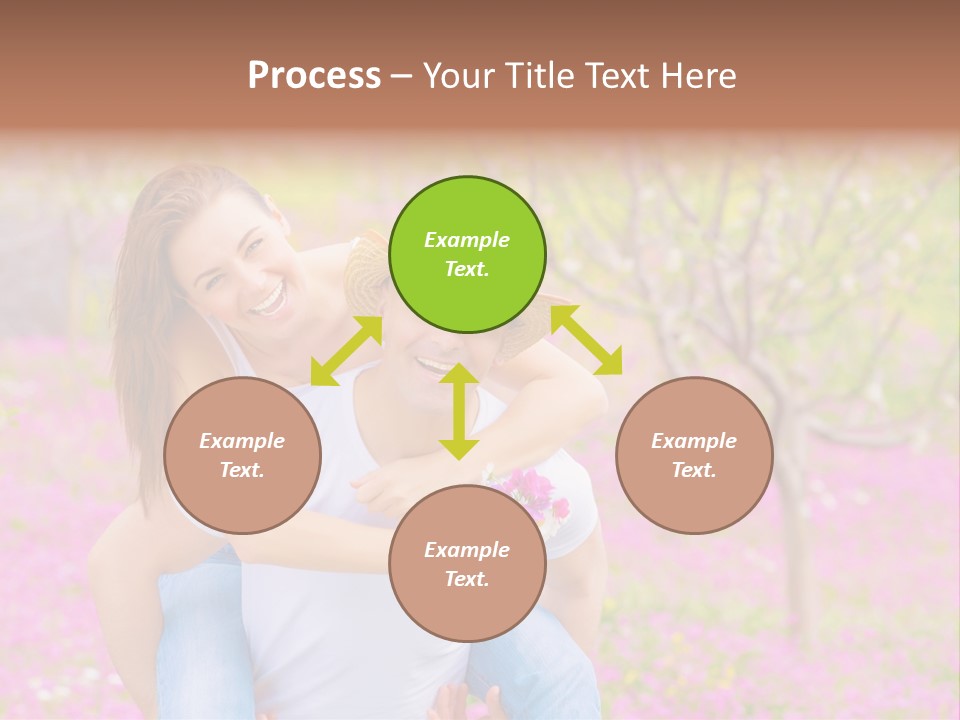 Process – Your Title Text Here

Example Text.

Example Text.

Example Text.

Example Text.